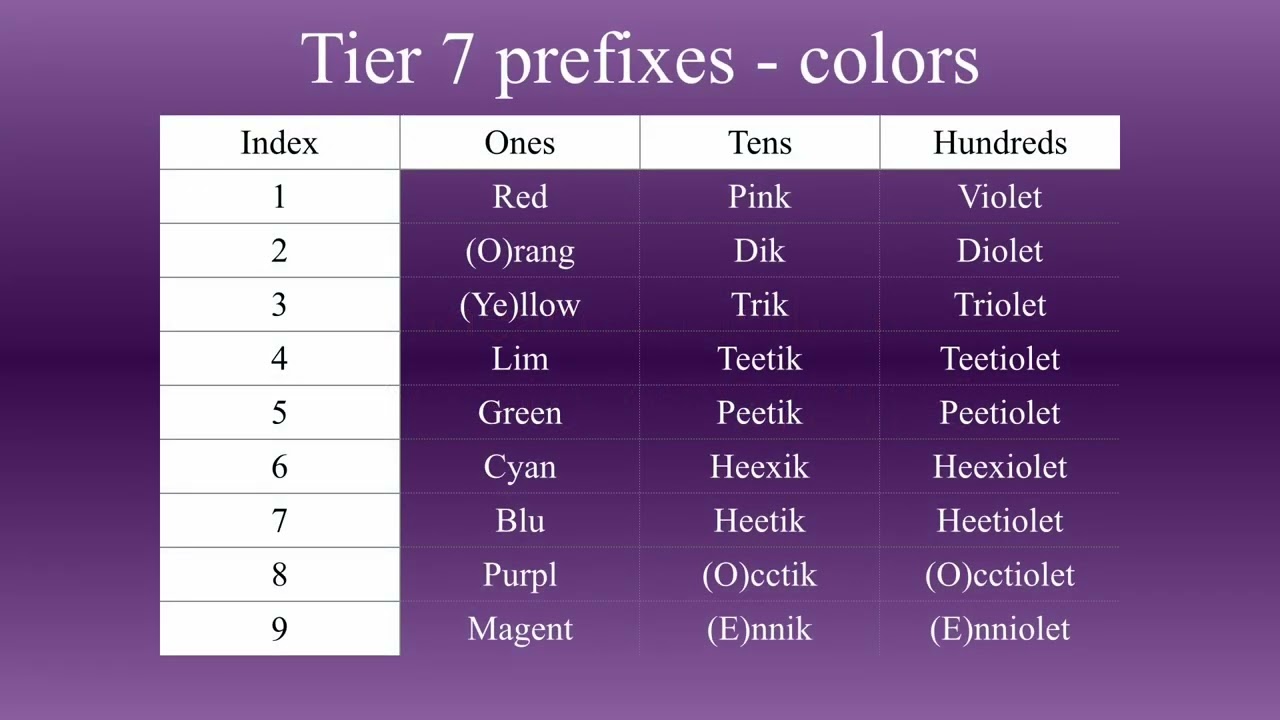 Tier 7 prefixes - colors

| Index | Ones | Tens | Hundreds |
|---|---|---|---|
| 1 | Red | Pink | Violet |
| 2 | (O)rang | Dik | Diolet |
| 3 | (Ye)llow | Trik | Triolet |
| 4 | Lim | Teetik | Teetiolet |
| 5 | Green | Peetik | Peetiolet |
| 6 | Cyan | Heexik | Heexiolet |
| 7 | Blu | Heetik | Heetiolet |
| 8 | Purpl | (O)cctik | (O)cctiolet |
| 9 | Magent | (E)nnik | (E)nniolet |